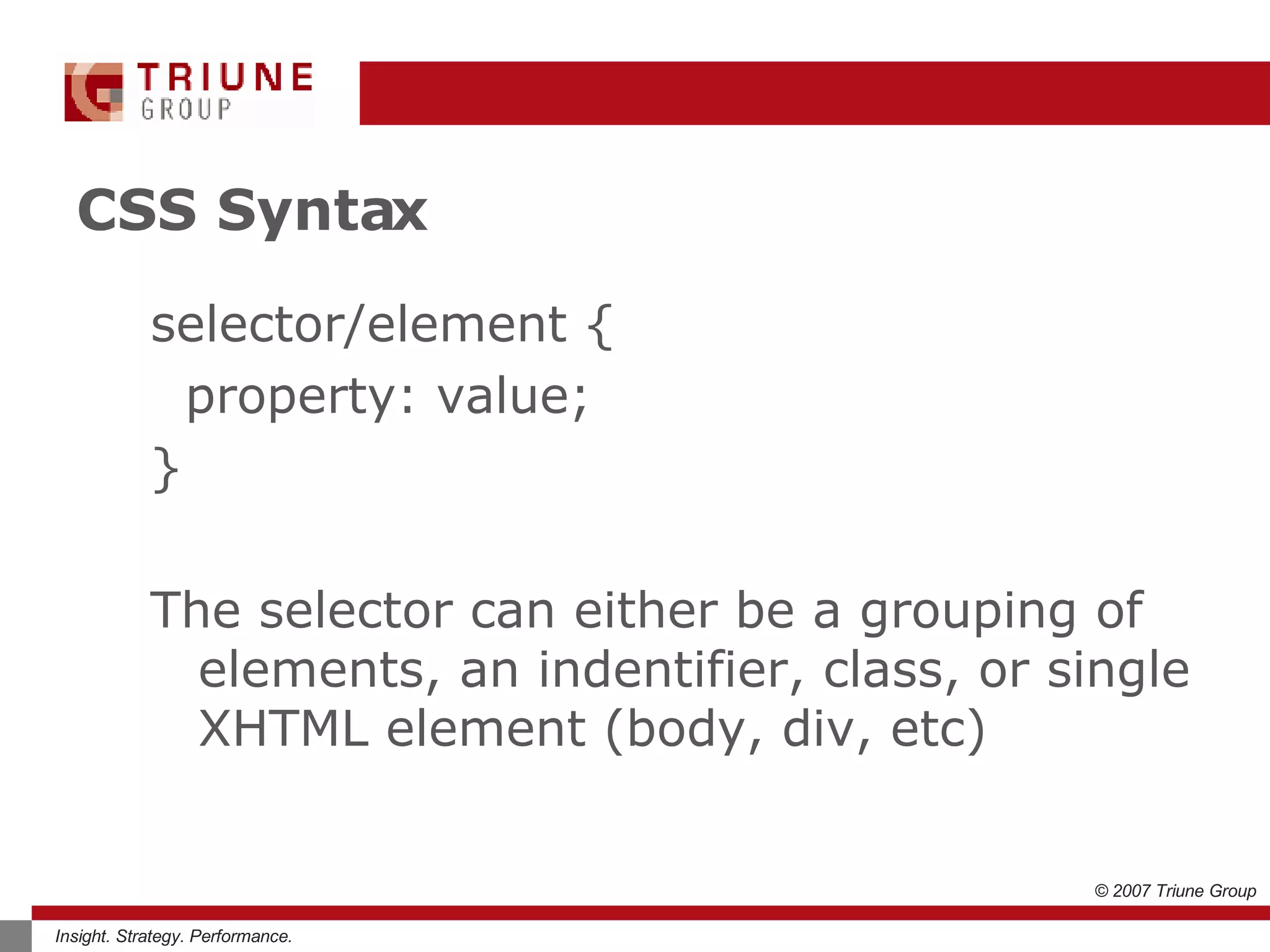 TRIUNE GROUP

CSS Syntax

selector/element {
property: value;
}

The selector can either be a grouping of elements, an indentifier, class, or single XHTML element (body, div, etc)

© 2007 Triune Group

Insight. Strategy. Performance.